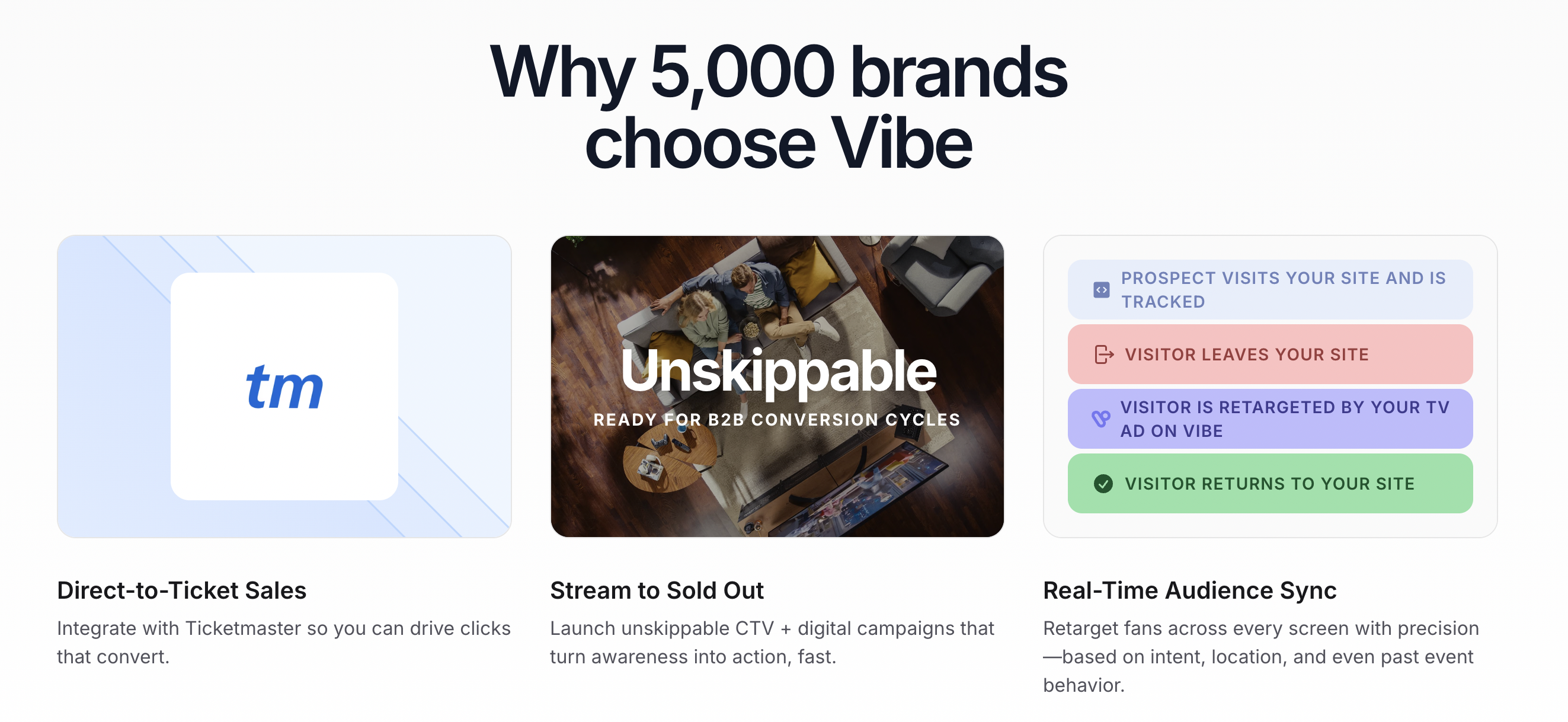 Why 5,000 brands choose Vibe

tm

Direct-to-Ticket Sales

Integrate with Ticketmaster so you can drive clicks that convert.

Unskippable

READY FOR B2B CONVERSION CYCLES

Stream to Sold Out

Launch unskippable CTV + digital campaigns that turn awareness into action, fast.

PROSPECT VISITS YOUR SITE AND IS TRACKED

VISITOR LEAVES YOUR SITE

VISITOR IS RETARGETED BY YOUR TV AD ON VIBE

VISITOR RETURNS TO YOUR SITE

Real-Time Audience Sync

Retarget fans across every screen with precision—based on intent, location, and even past event behavior.